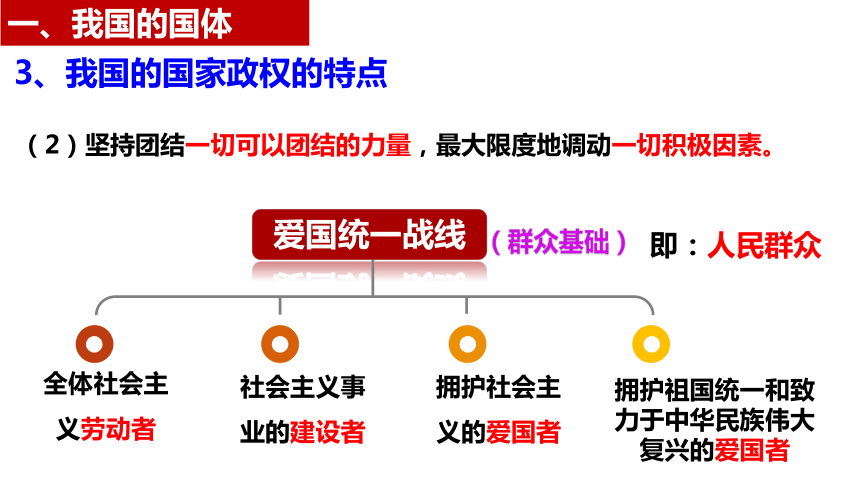 一、我国的国体

3、我国的国家政权的特点

（2）坚持团结一切可以团结的力量，最大限度地调动一切积极因素。

爱国统一战线（群众基础） 即：人民群众

全体社会主义劳动者

社会主义事业的建设者

拥护社会主义的爱国者

拥护祖国统一和致力于中华民族伟大复兴的爱国者